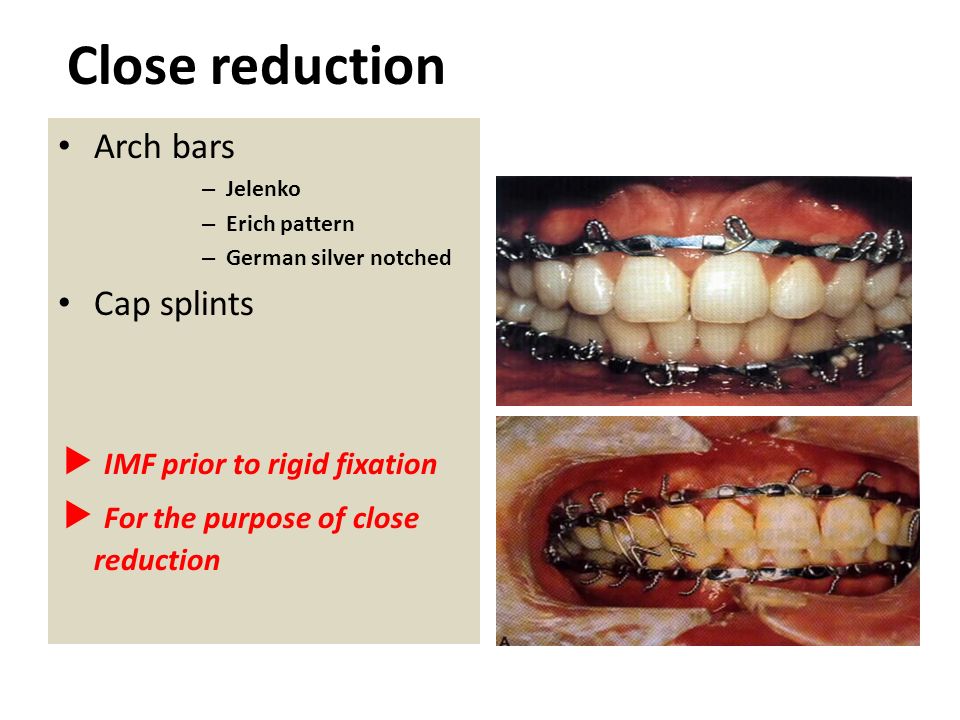 Close reduction

• Arch bars
– Jelenko
– Erich pattern
– German silver notched
• Cap splints

▶ IMF prior to rigid fixation
▶ For the purpose of close reduction

A